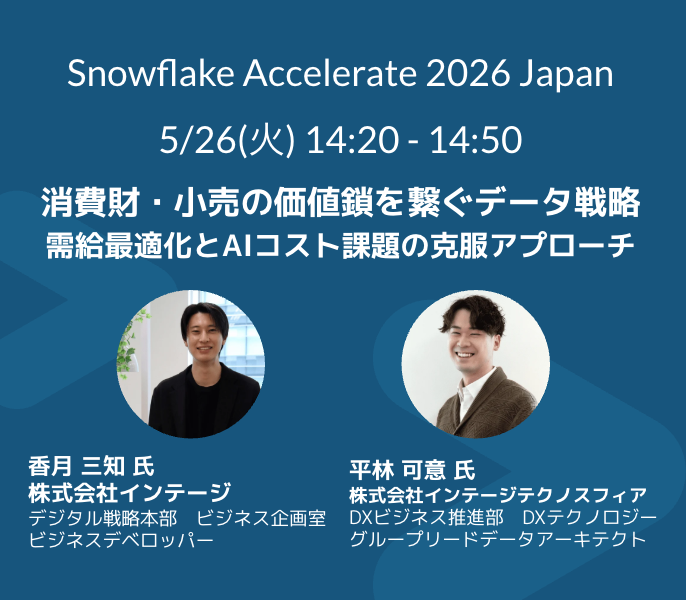 Snowflake Accelerate 2026 Japan

5/26(火) 14:20 - 14:50

消費財・小売の価値鎖を繋ぐデータ戦略
需給最適化とAIコスト課題の克服アプローチ

香月 三知 氏
株式会社インテージ
デジタル戦略本部　ビジネス企画室
ビジネスデベロッパー

平林 可意 氏
株式会社インテージテクノスフィア
DXビジネス推進部　DXテクノロジー
グループリードデータアーキテクト